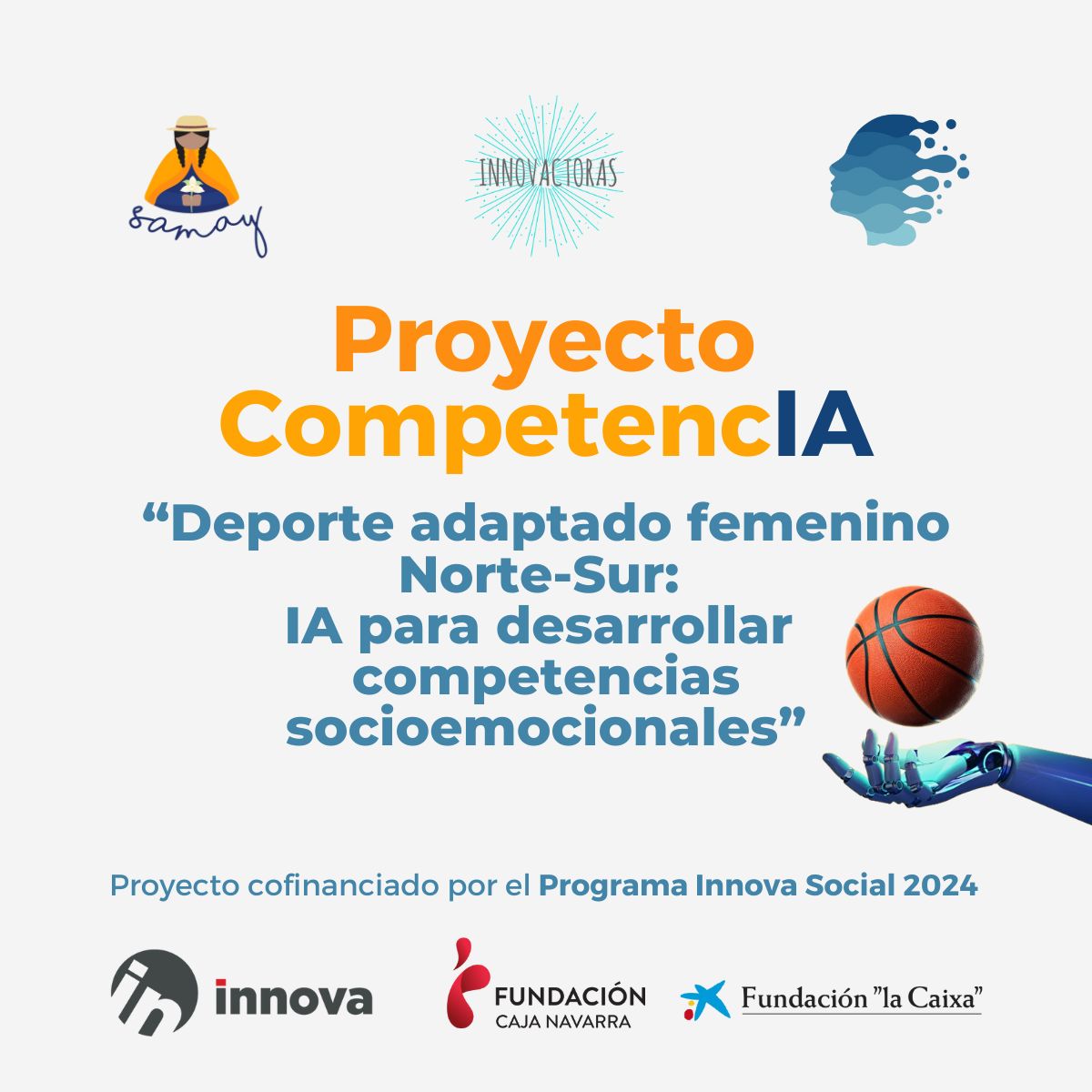 samay

INNOVACTORAS

Proyecto CompetencIA

“Deporte adaptado femenino Norte-Sur: IA para desarrollar competencias socioemocionales”

Proyecto cofinanciado por el Programa Innova Social 2024

innova

FUNDACIÓN CAJA NAVARRA

Fundación "la Caixa"